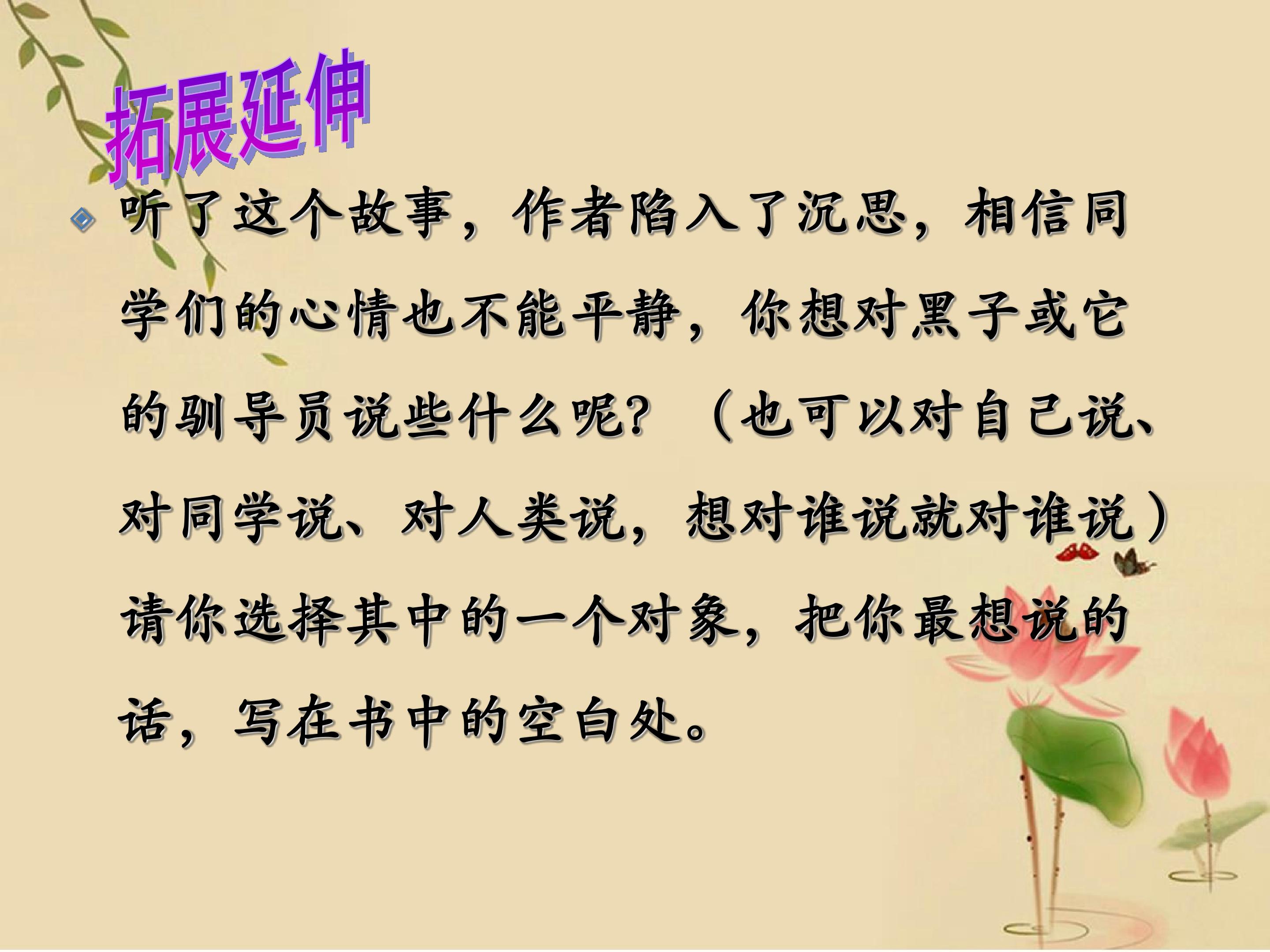 拓展延伸

听了这个故事，作者陷入了沉思，相信同学们的心情也不能平静，你想对黑子或它的驯导员说些什么呢？（也可以对自己说、对同学说、对人类说，想对谁说就对谁说）请你选择其中的一个对象，把你最想说的话，写在书中的空白处。